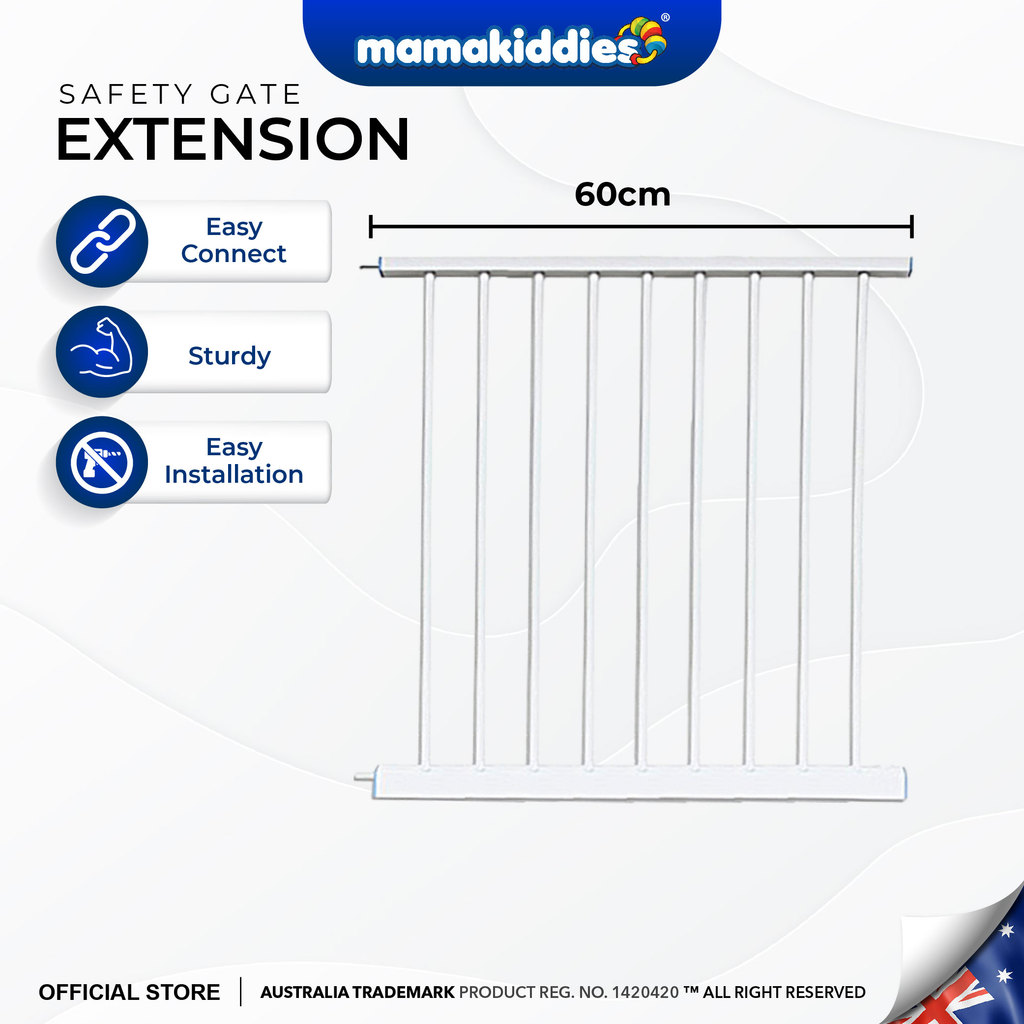 mamakiddies®

SAFETY GATE
EXTENSION

Easy
Connect

Sturdy

Easy
Installation

60cm

OFFICIAL STORE

AUSTRALIA TRADEMARK PRODUCT REG. NO. 1420420 ™ ALL RIGHT RESERVED